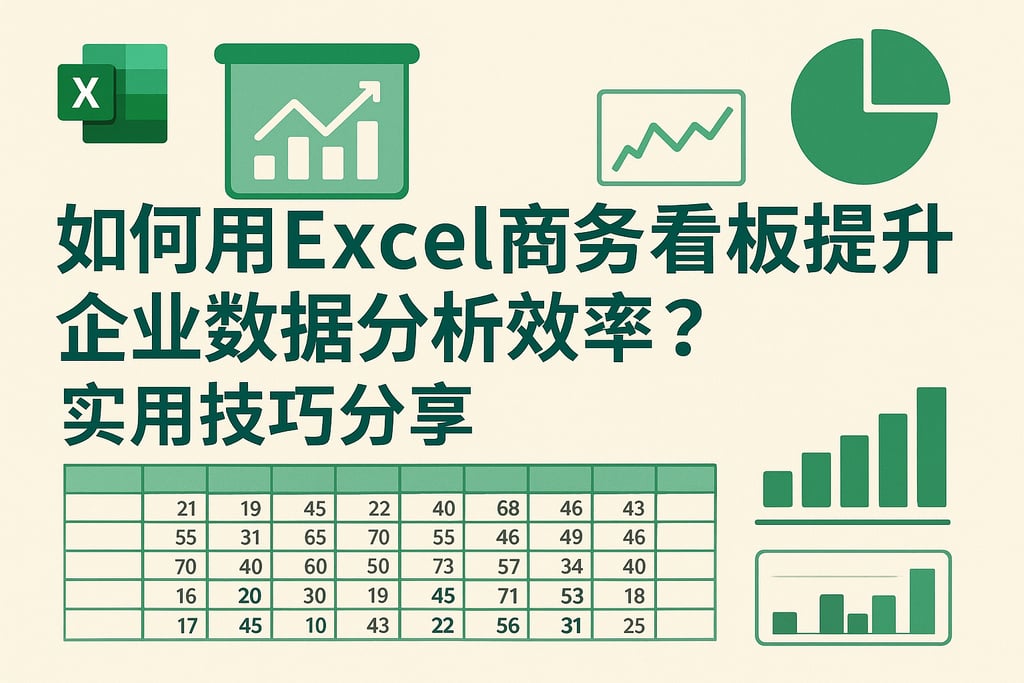 X

如何用Excel商务看板提升企业数据分析效率？

实用技巧分享

| | | | | | | | | | |
|---|---|---|---|---|---|---|---|---|---|
| | 21 | 19 | 45 | 22 | 40 | 68 | 46 | 43 | |
| | 55 | 31 | 65 | 70 | 55 | 46 | 49 | 46 | |
| | 70 | 40 | 60 | 50 | 73 | 57 | 34 | 40 | |
| | 16 | 20 | 30 | 19 | 45 | 71 | 53 | 18 | |
| | 17 | 45 | 10 | 43 | 22 | 56 | 31 | 25 | |